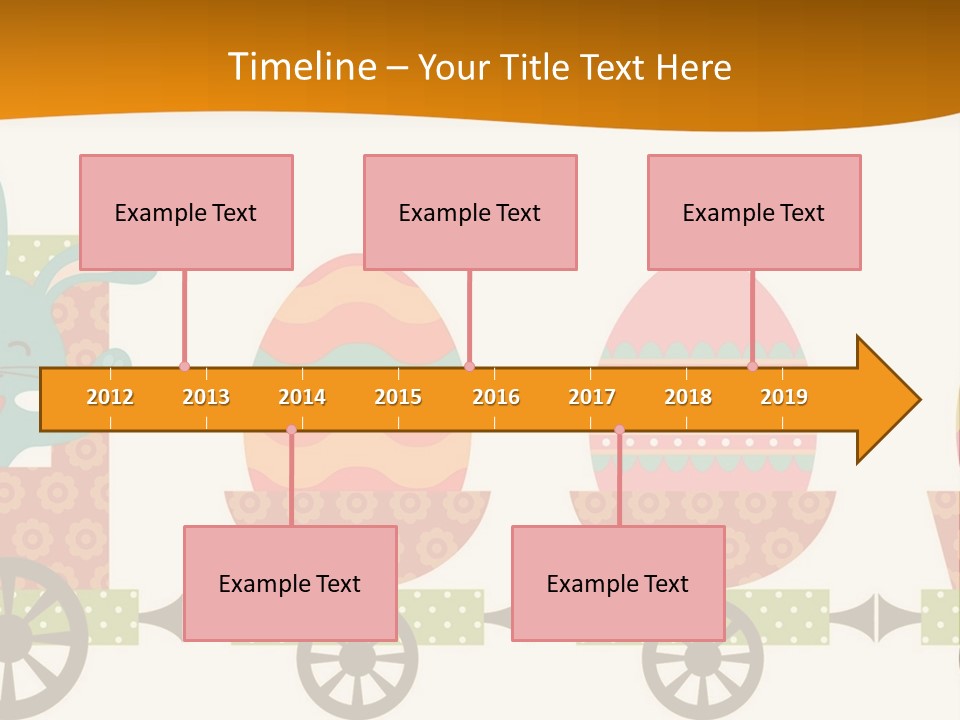 Timeline – Your Title Text Here

Example Text

Example Text

Example Text

2012 2013 2014 2015 2016 2017 2018 2019

Example Text

Example Text